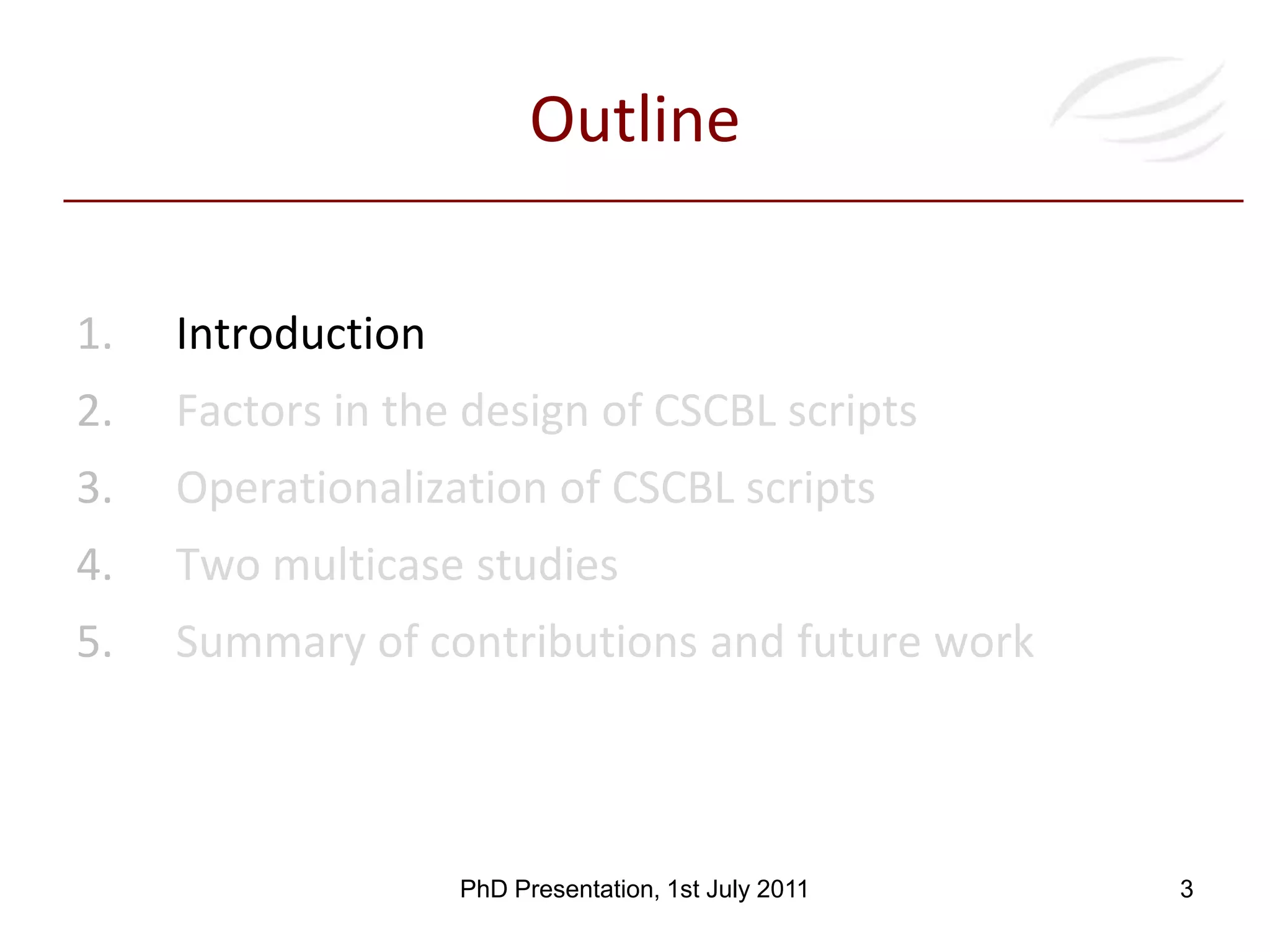 Outline

1. Introduction
2. Factors in the design of CSCBL scripts
3. Operationalization of CSCBL scripts
4. Two multicase studies
5. Summary of contributions and future work

PhD Presentation, 1st July 2011

3